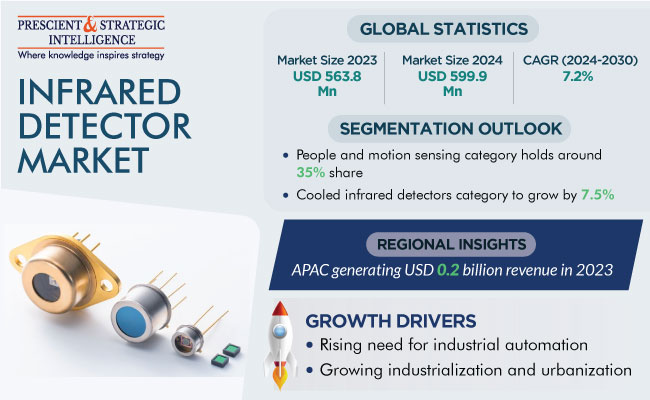 PRESCIENT & STRATEGIC INTELLIGENCE
Where knowledge inspires strategy

INFRARED DETECTOR MARKET

GLOBAL STATISTICS

Market Size 2023
USD 563.8 Mn

Market Size 2024
USD 599.9 Mn

CAGR (2024-2030)
7.2%

SEGMENTATION OUTLOOK

• People and motion sensing category holds around 35% share

• Cooled infrared detectors category to grow by 7.5%

REGIONAL INSIGHTS

APAC generating USD 0.2 billion revenue in 2023

GROWTH DRIVERS

• Rising need for industrial automation

• Growing industrialization and urbanization